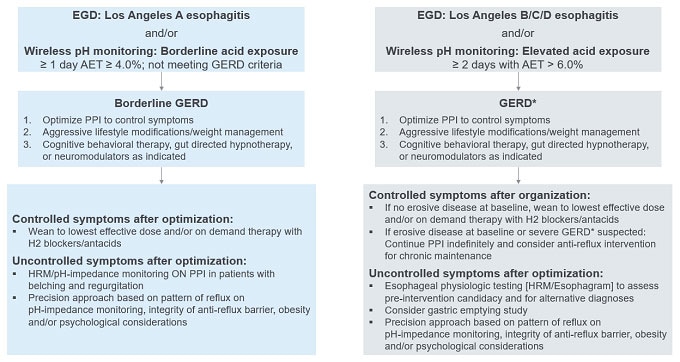 EGD: Los Angeles A esophagitis
and/or
Wireless pH monitoring: Borderline acid exposure
≥ 1 day AET ≥ 4.0%; not meeting GERD criteria

Borderline GERD
1. Optimize PPI to control symptoms
2. Aggressive lifestyle modifications/weight management
3. Cognitive behavioral therapy, gut directed hypnotherapy, or neuromodulators as indicated

Controlled symptoms after optimization:
▪ Wean to lowest effective dose and/or on demand therapy with H2 blockers/antacids

Uncontrolled symptoms after optimization:
▪ HRM/pH-impedance monitoring ON PPI in patients with belching and regurgitation
▪ Precision approach based on pattern of reflux on pH-impedance monitoring, integrity of anti-reflux barrier, obesity and/or psychological considerations

EGD: Los Angeles B/C/D esophagitis
and/or
Wireless pH monitoring: Elevated acid exposure
≥ 2 days with AET > 6.0%

GERD*
1. Optimize PPI to control symptoms
2. Aggressive lifestyle modifications/weight management
3. Cognitive behavioral therapy, gut directed hypnotherapy, or neuromodulators as indicated

Controlled symptoms after organization:
▪ If no erosive disease at baseline, wean to lowest effective dose and/or on demand therapy with H2 blockers/antacids
▪ If erosive disease at baseline or severe GERD* suspected: Continue PPI indefinitely and consider anti-reflux intervention for chronic maintenance

Uncontrolled symptoms after optimization:
▪ Esophageal physiologic testing [HRM/Esophagram] to assess pre-intervention candidacy and for alternative diagnoses
▪ Consider gastric emptying study
▪ Precision approach based on pattern of reflux on pH-impedance monitoring, integrity of anti-reflux barrier, obesity and/or psychological considerations